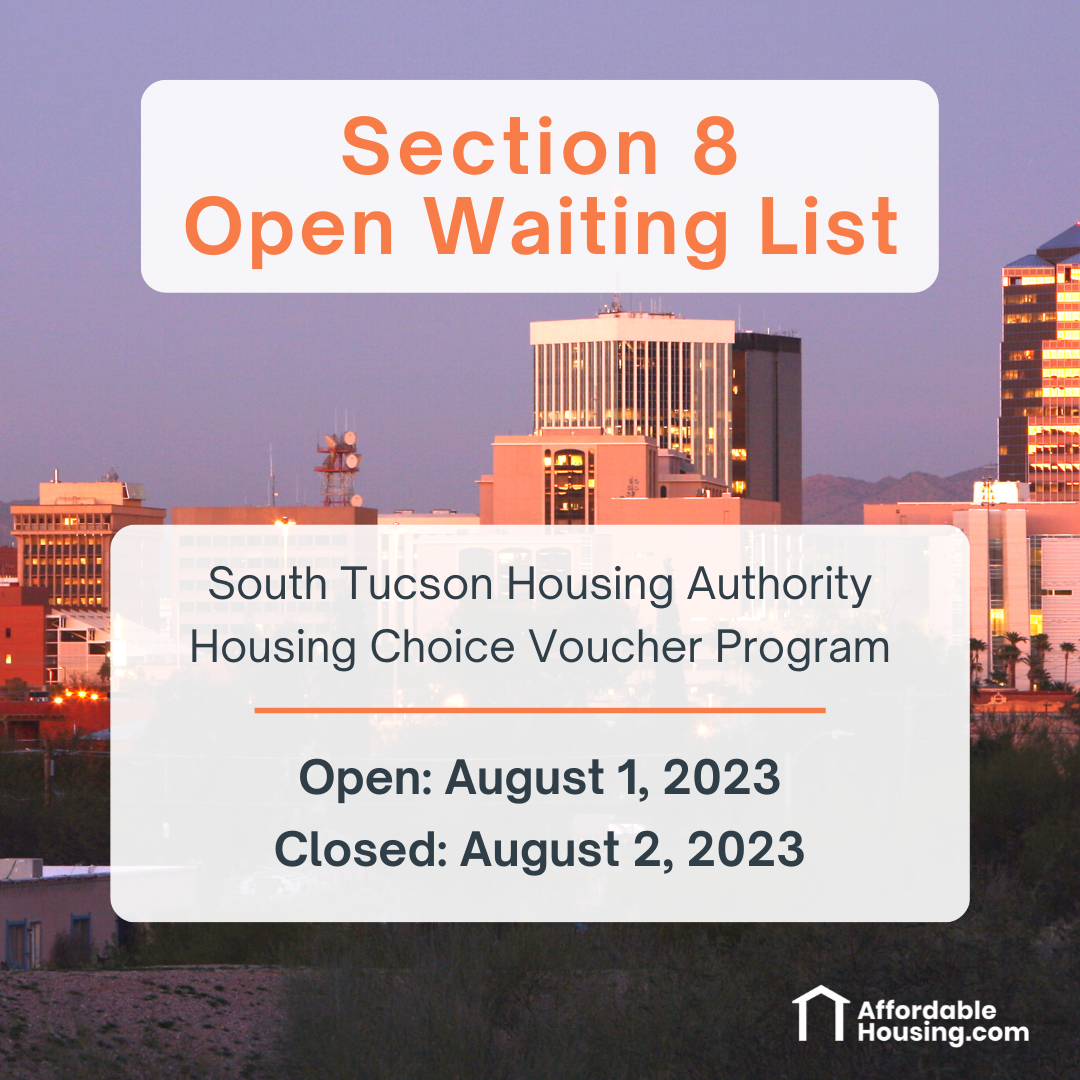 Section 8
Open Waiting List

South Tucson Housing Authority
Housing Choice Voucher Program

Open: August 1, 2023
Closed: August 2, 2023

Affordable Housing.com